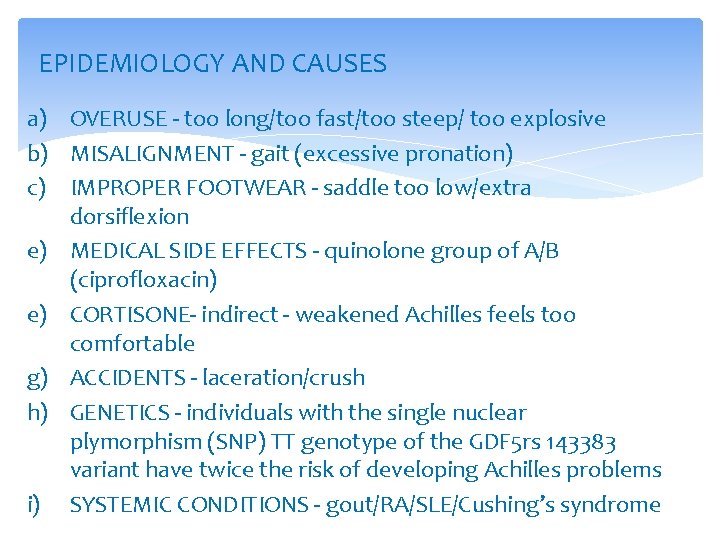 EPIDEMIOLOGY AND CAUSES

a) OVERUSE - too long/too fast/too steep/ too explosive
b) MISALIGNMENT - gait (excessive pronation)
c) IMPROPER FOOTWEAR - saddle too low/extra dorsiflexion
e) MEDICAL SIDE EFFECTS - quinolone group of A/B (ciprofloxacin)
e) CORTISONE- indirect - weakened Achilles feels too comfortable
g) ACCIDENTS - laceration/crush
h) GENETICS - individuals with the single nuclear plymorphism (SNP) TT genotype of the GDF5rs 143383 variant have twice the risk of developing Achilles problems
i) SYSTEMIC CONDITIONS - gout/RA/SLE/Cushing's syndrome